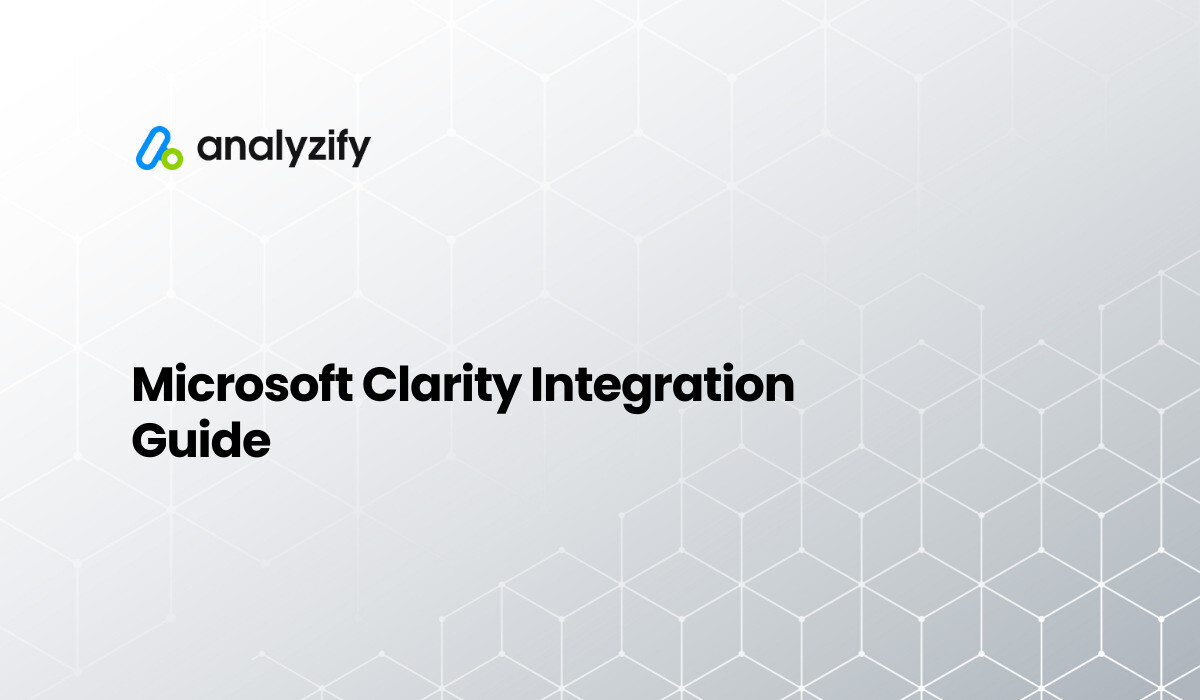 analyzify

Microsoft Clarity Integration Guide